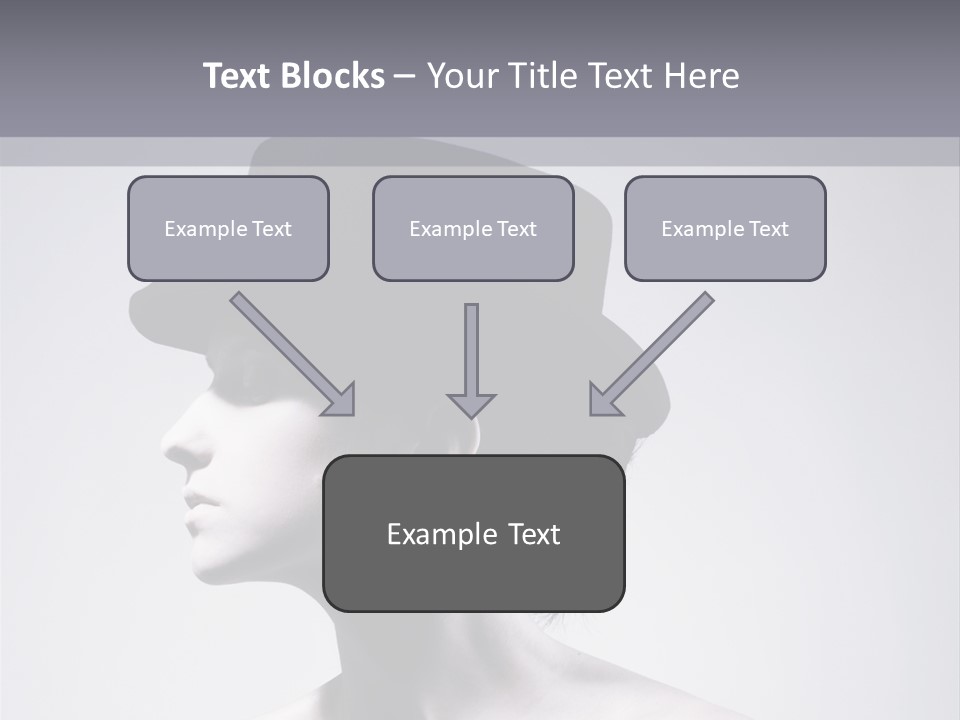 Text Blocks – Your Title Text Here

Example Text

Example Text

Example Text

Example Text